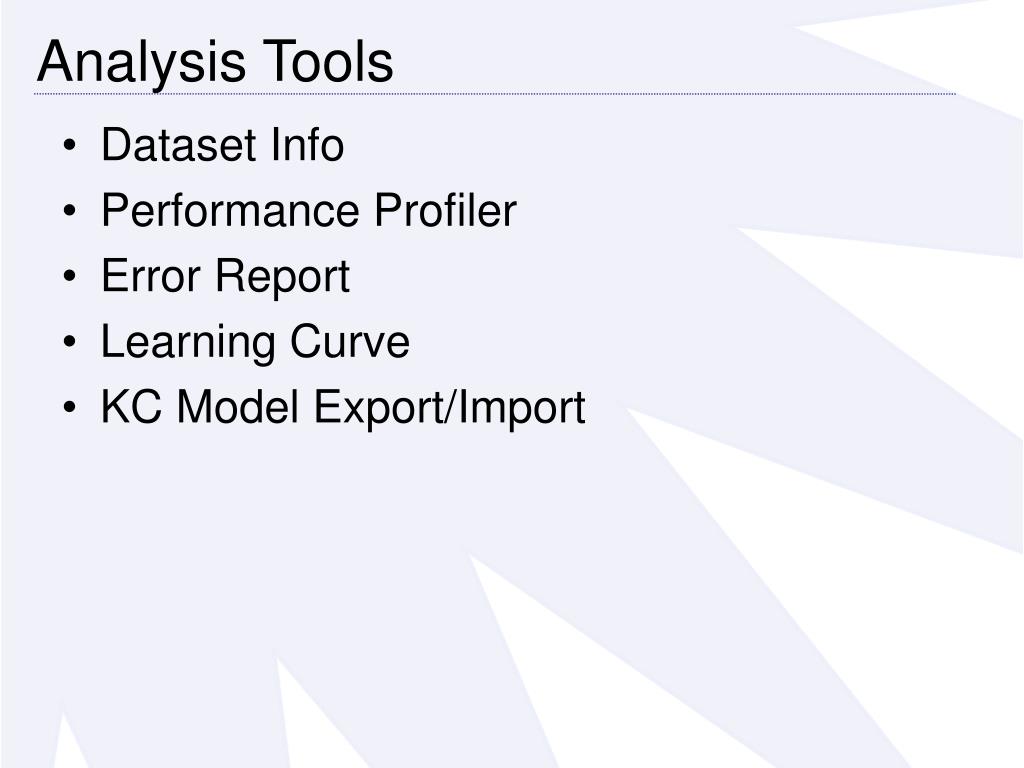 Analysis Tools

• Dataset Info
• Performance Profiler
• Error Report
• Learning Curve
• KC Model Export/Import